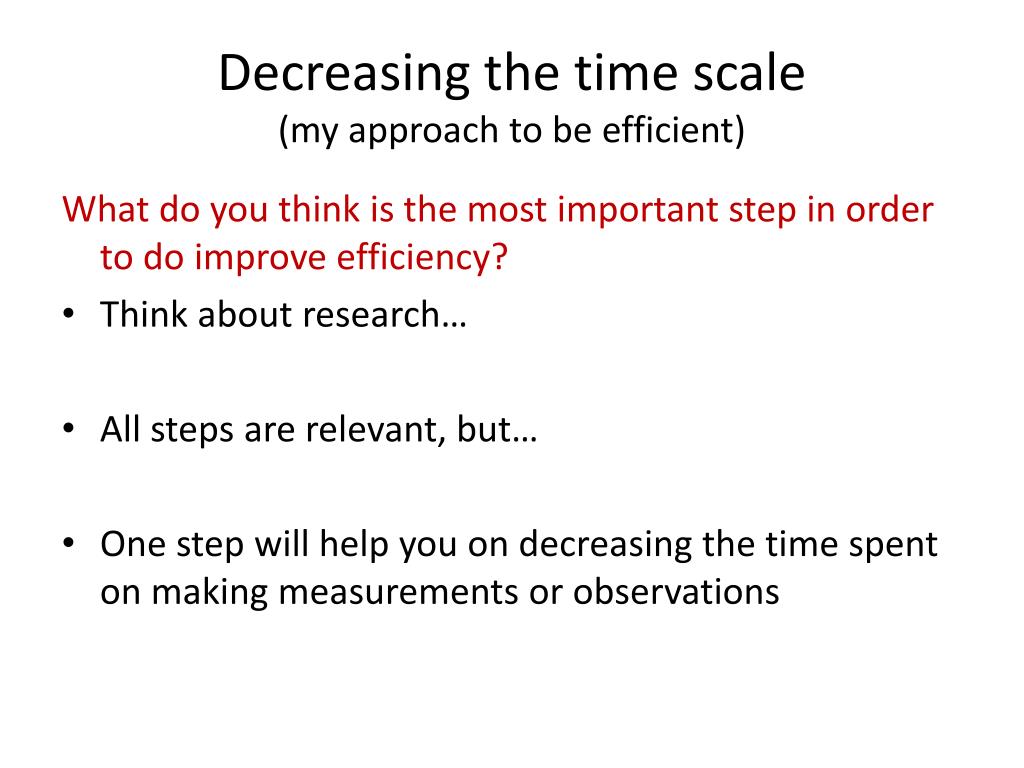 Decreasing the time scale
(my approach to be efficient)

What do you think is the most important step in order to do improve efficiency?

• Think about research…

• All steps are relevant, but…

• One step will help you on decreasing the time spent on making measurements or observations